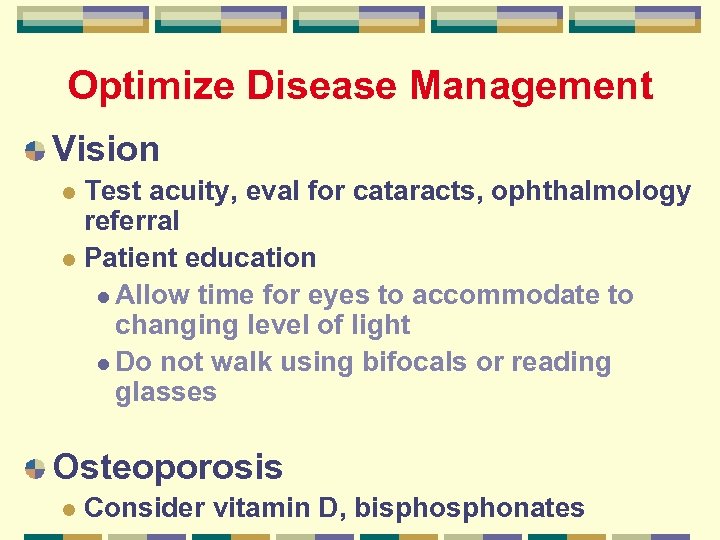 Optimize Disease Management

Vision

Test acuity, eval for cataracts, ophthalmology referral

Patient education

Allow time for eyes to accommodate to changing level of light

Do not walk using bifocals or reading glasses

Osteoporosis

Consider vitamin D, bisphosphonates